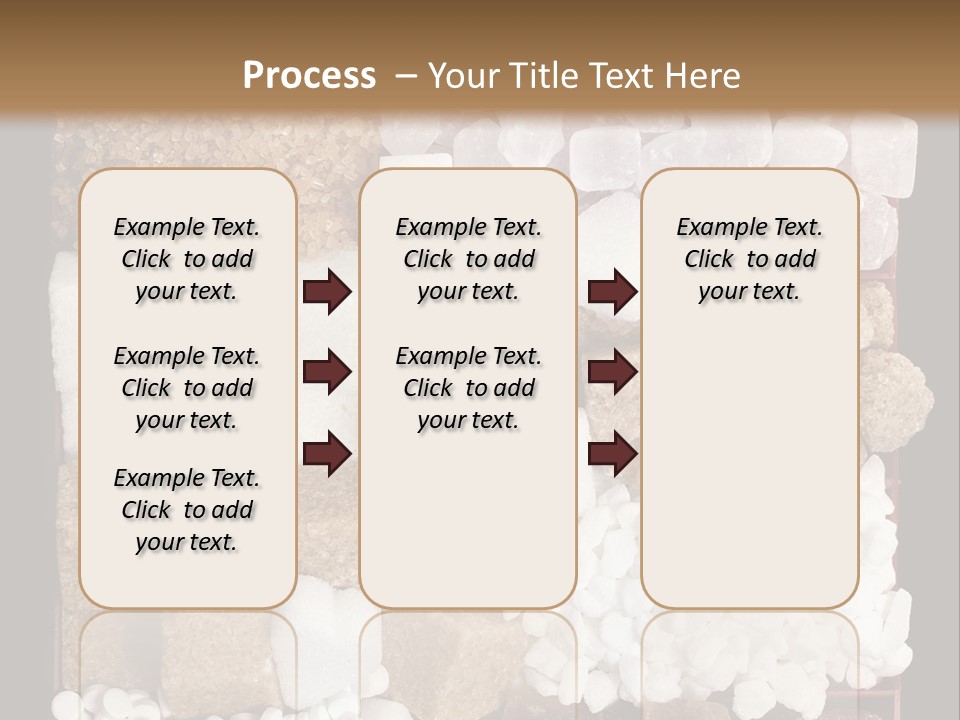 Process – Your Title Text Here

Example Text. Click to add your text.

Example Text. Click to add your text.

Example Text. Click to add your text.

Example Text. Click to add your text.

Example Text. Click to add your text.

Example Text. Click to add your text.